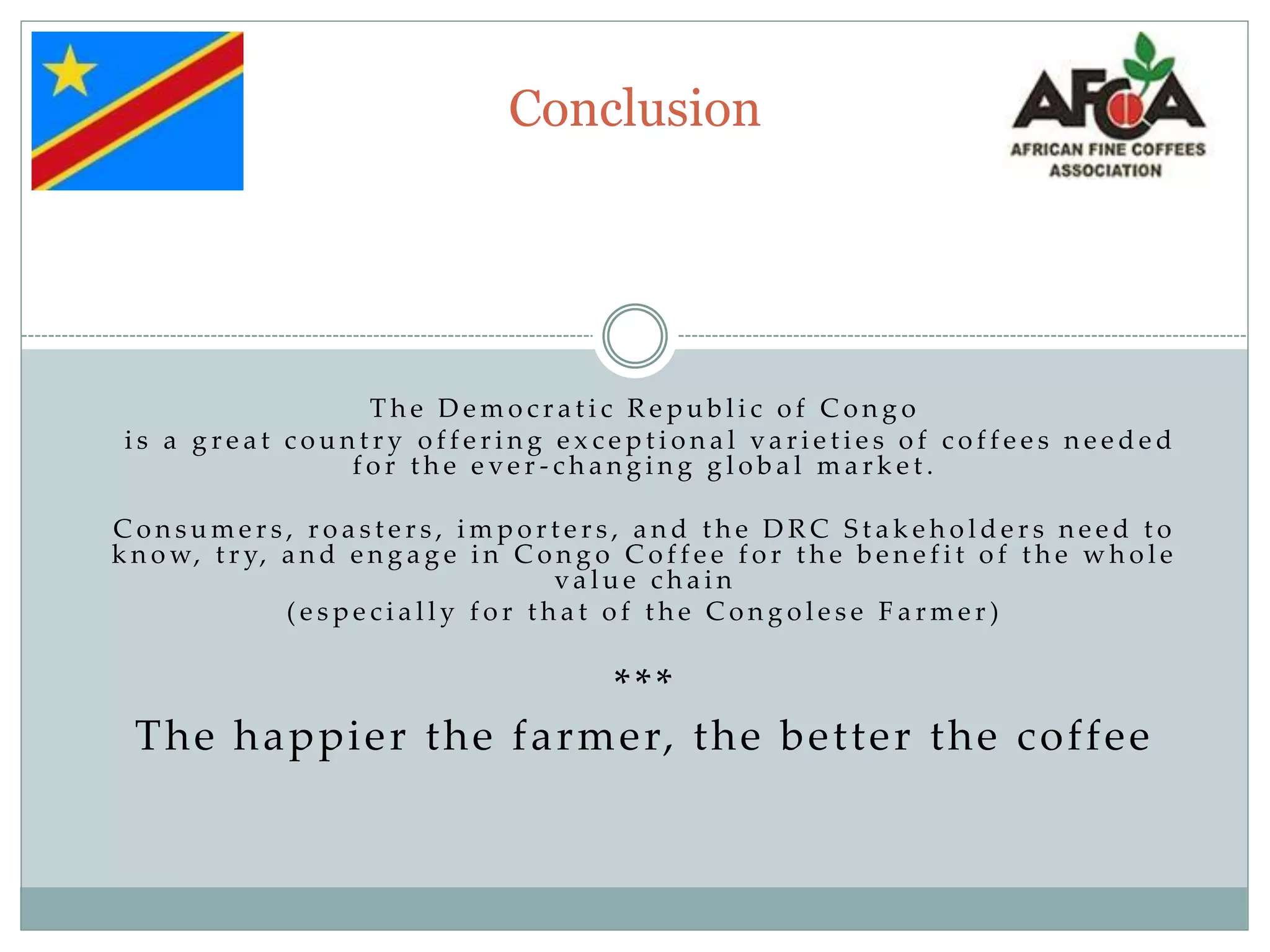 Conclusion

AFCA
AFRICAN FINE COFFEES ASSOCIATION

The Democratic Republic of Congo
is a great country offering exceptional varieties of coffees needed for the ever-changing global market.

Consumers, roasters, importers, and the DRC Stakeholders need to know, try, and engage in Congo Coffee for the benefit of the whole value chain
(especially for that of the Congolese Farmer)

***

The happier the farmer, the better the coffee